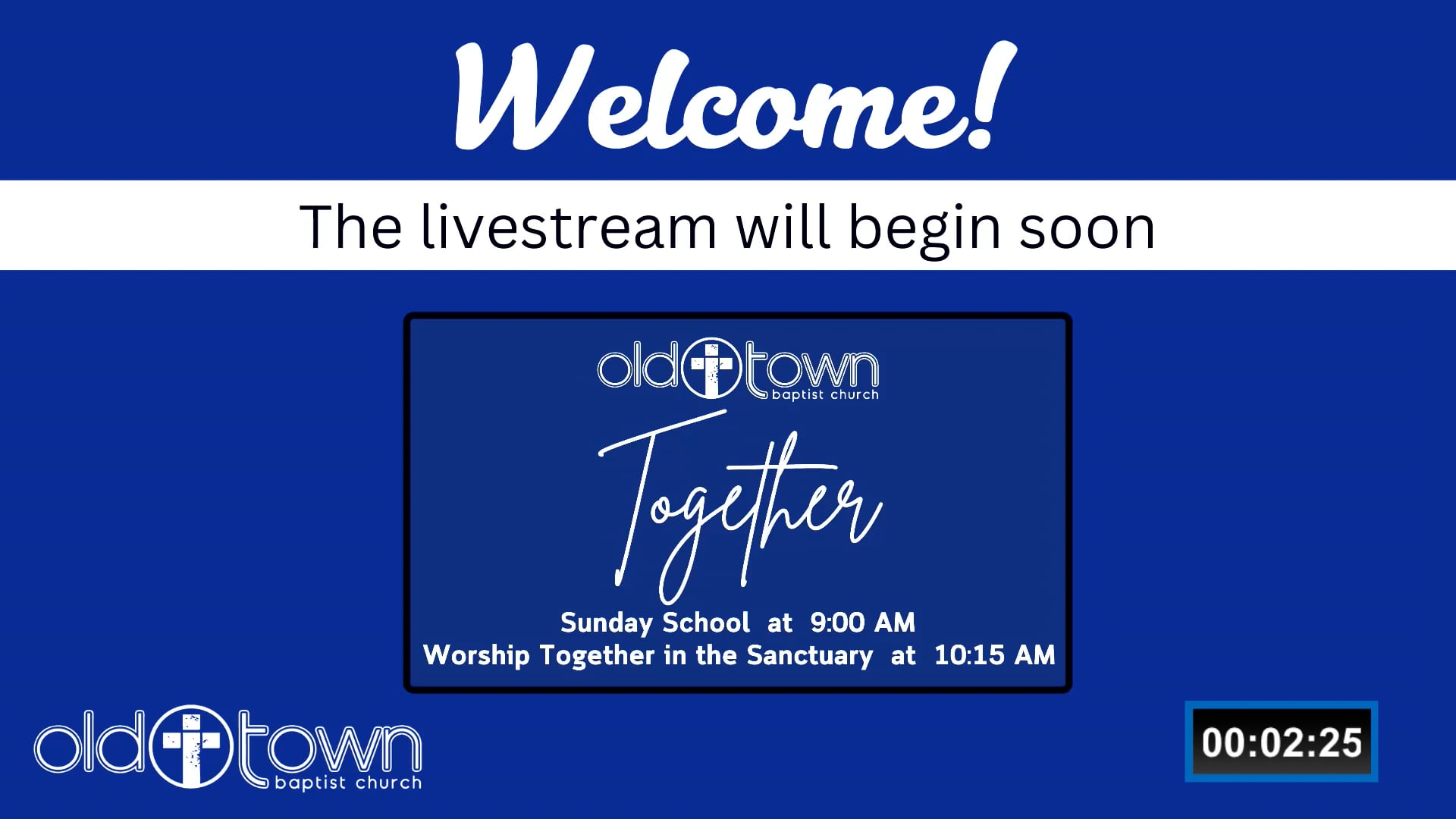 Welcome!

The livestream will begin soon

old town
baptist church

Together

Sunday School at 9:00 AM
Worship Together in the Sanctuary at 10:15 AM

old town
baptist church

00:02:25